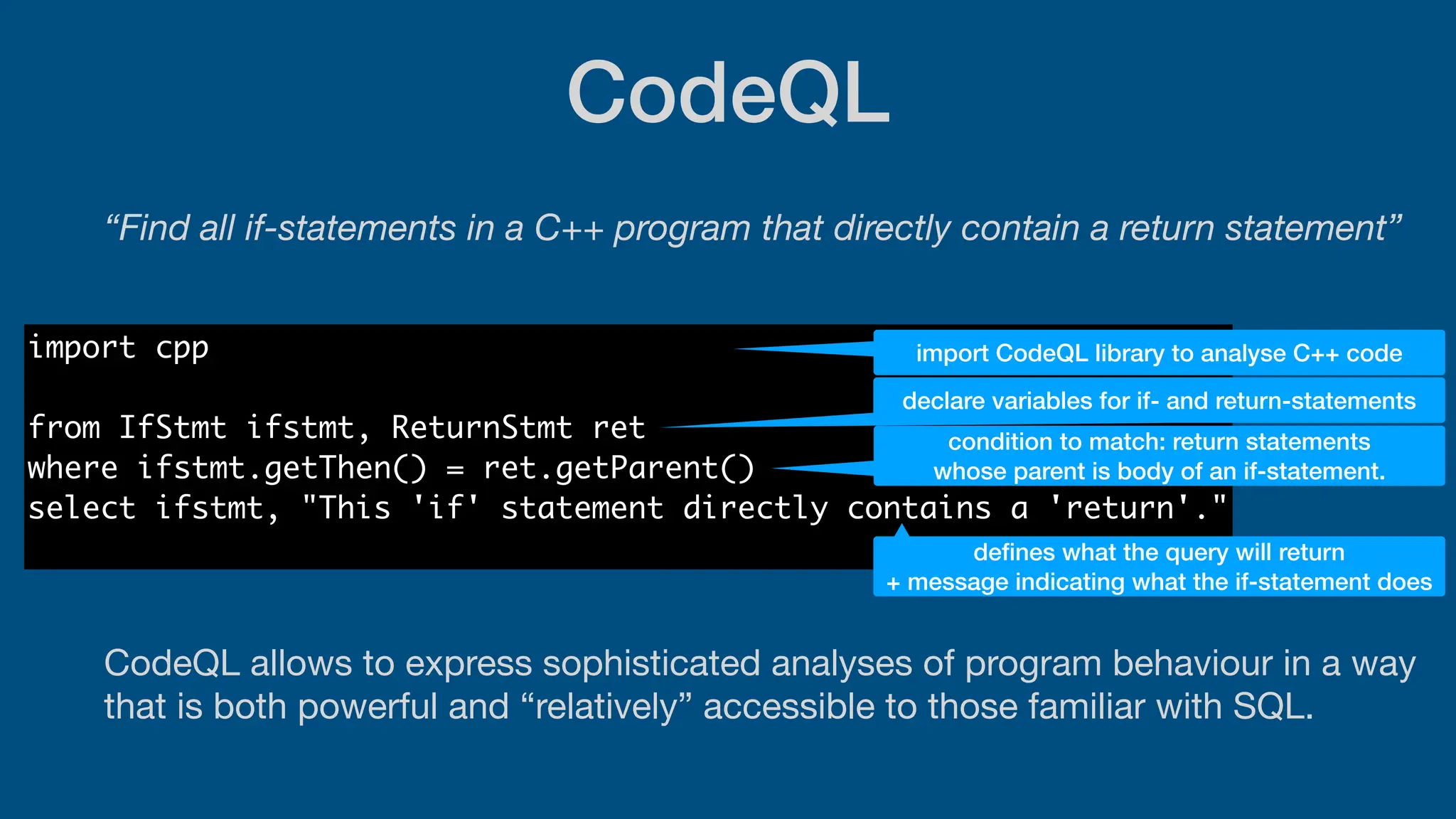 CodeQL

“Find all if-statements in a C++ program that directly contain a return statement”

import cpp

from IfStmt ifstmt, ReturnStmt ret
where ifstmt.getThen() = ret.getParent()
select ifstmt, "This 'if' statement directly contains a 'return'."

import CodeQL library to analyse C++ code

declare variables for if- and return-statements

condition to match: return statements whose parent is body of an if-statement.

defines what the query will return + message indicating what the if-statement does

CodeQL allows to express sophisticated analyses of program behaviour in a way that is both powerful and “relatively” accessible to those familiar with SQL.